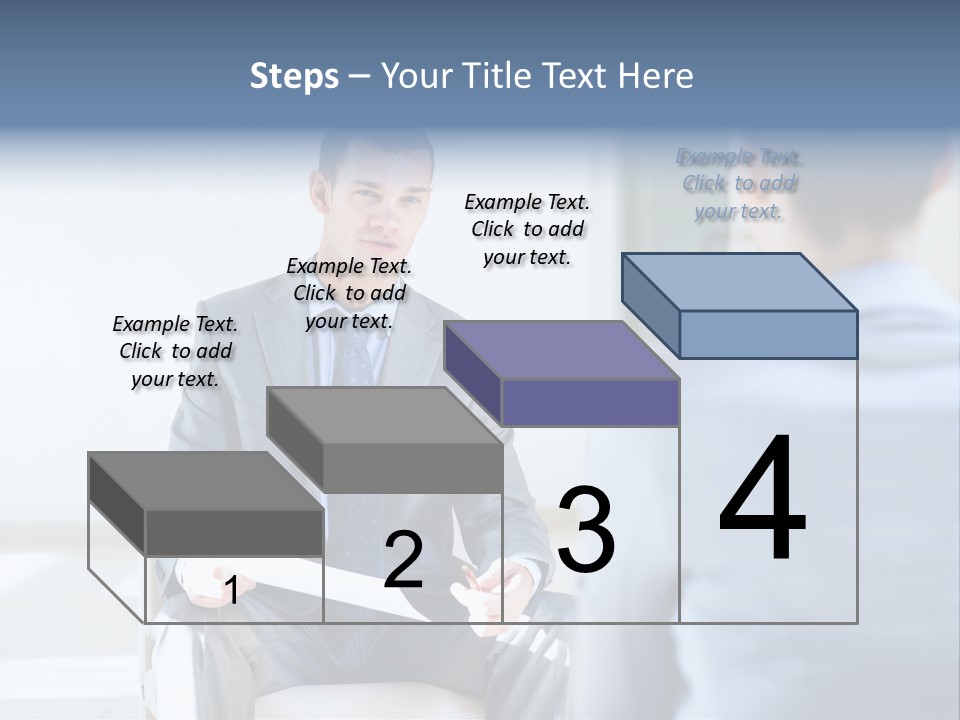 Steps – Your Title Text Here

Example Text. Click to add your text.

Example Text. Click to add your text.

Example Text. Click to add your text.

Example Text. Click to add your text.

1

2

3

4